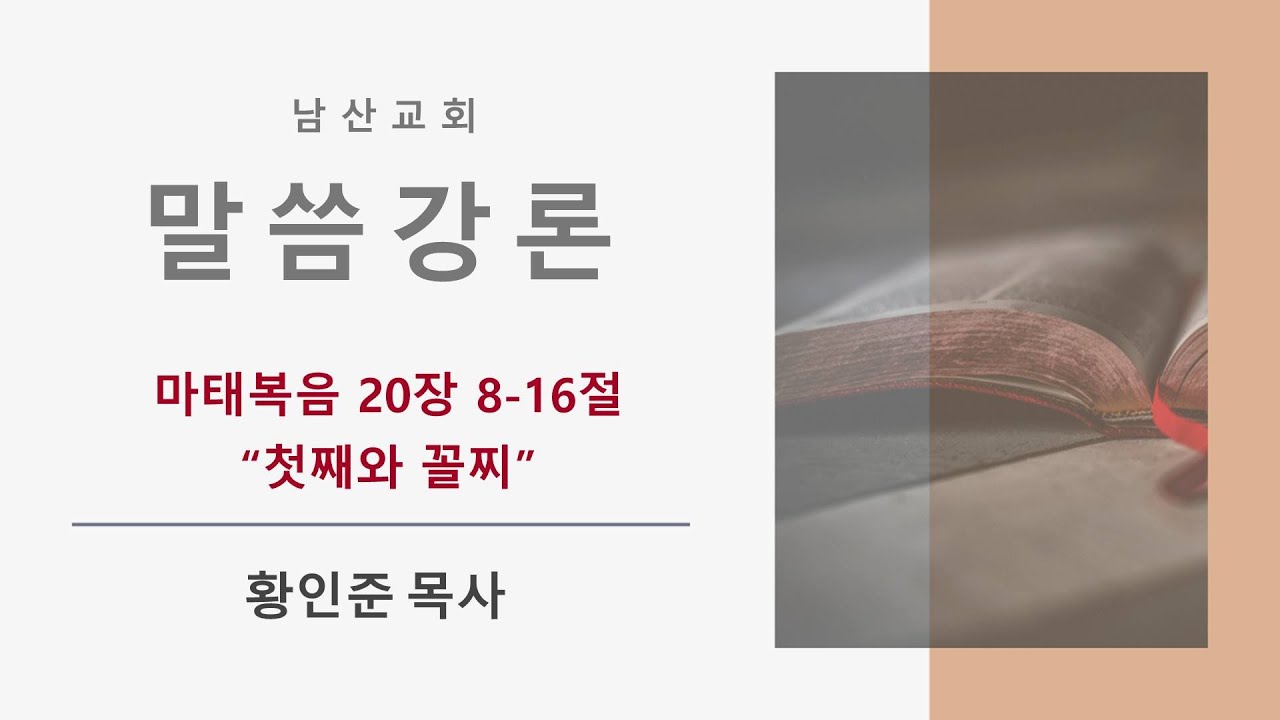 남산교회

말씀강론

마태복음 20장 8-16절
“첫째와 꼴찌”

황인준 목사